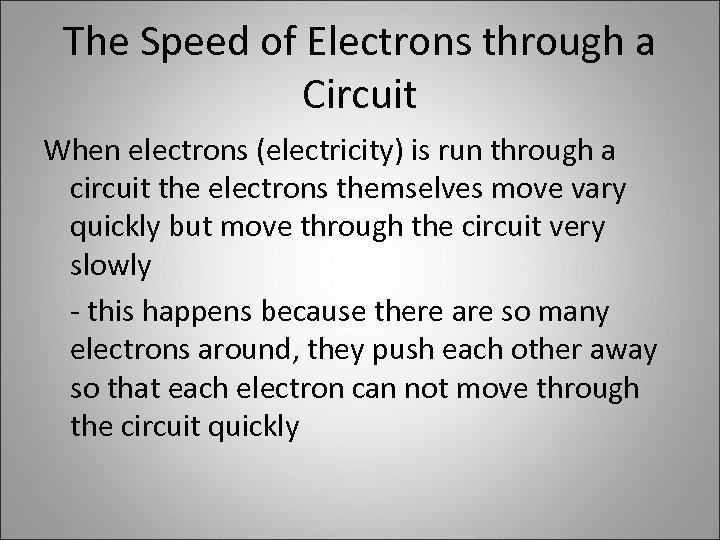 The Speed of Electrons through a Circuit

When electrons (electricity) is run through a circuit the electrons themselves move vary quickly but move through the circuit very slowly

- this happens because there are so many electrons around, they push each other away so that each electron can not move through the circuit quickly